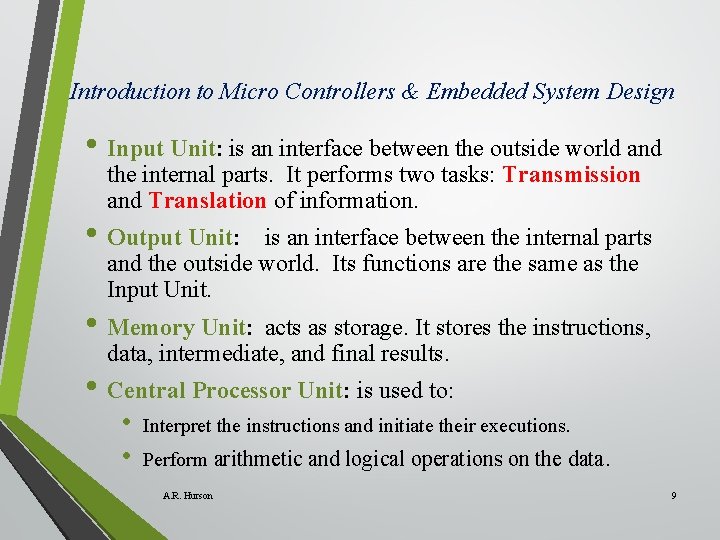 Introduction to Micro Controllers & Embedded System Design

• Input Unit: is an interface between the outside world and the internal parts. It performs two tasks: Transmission and Translation of information.

• Output Unit: is an interface between the internal parts and the outside world. Its functions are the same as the Input Unit.

• Memory Unit: acts as storage. It stores the instructions, data, intermediate, and final results.

• Central Processor Unit: is used to:

• Interpret the instructions and initiate their executions.

• Perform arithmetic and logical operations on the data.

A.R. Hurson

9